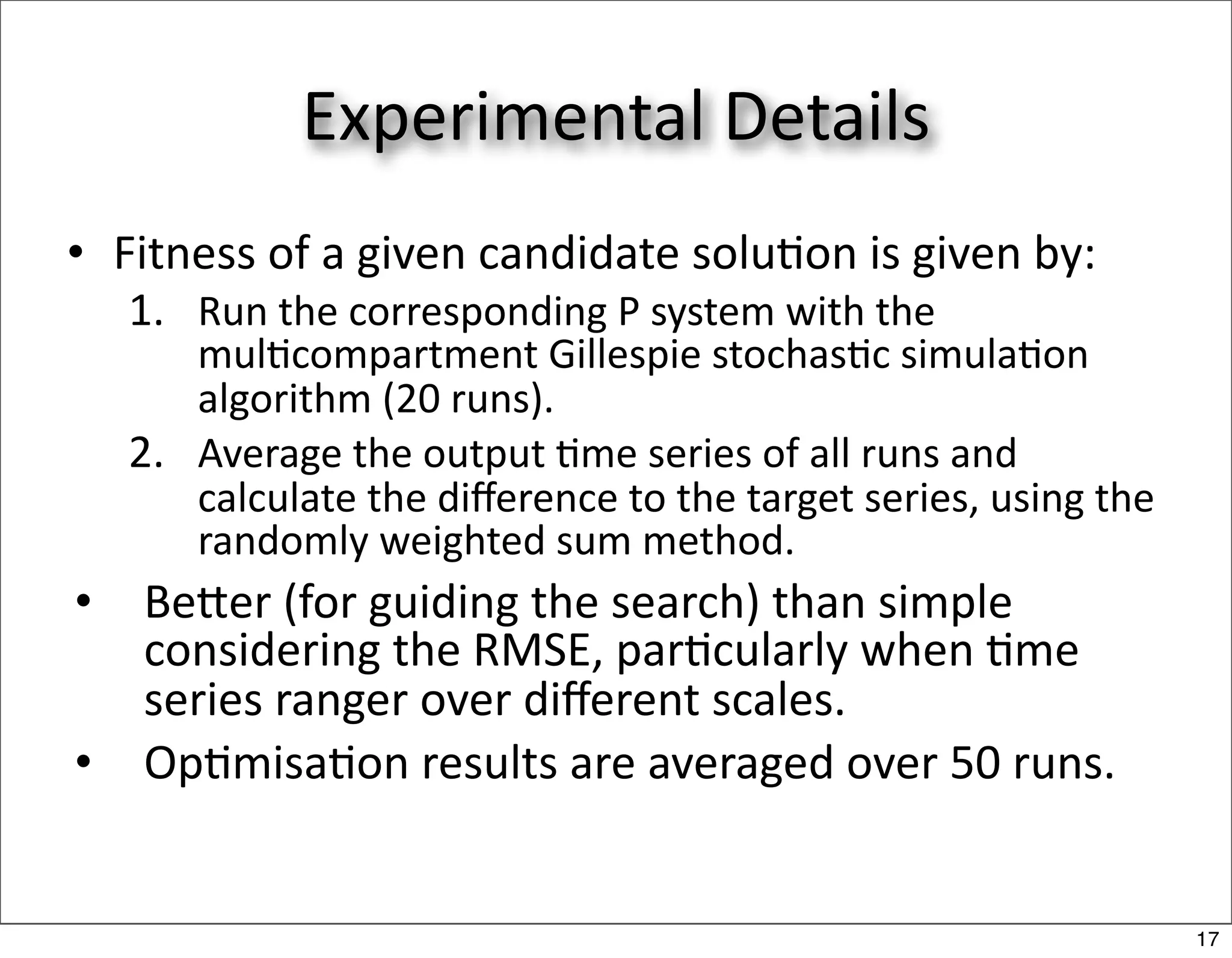 Experimental Details

• Fitness of a given candidate solution is given by:
1. Run the corresponding P system with the multicompartment Gillespie stochastic simulation algorithm (20 runs).
2. Average the output time series of all runs and calculate the difference to the target series, using the randomly weighted sum method.

• Better (for guiding the search) than simple considering the RMSE, particularly when time series ranger over different scales.

• Optimisation results are averaged over 50 runs.

17